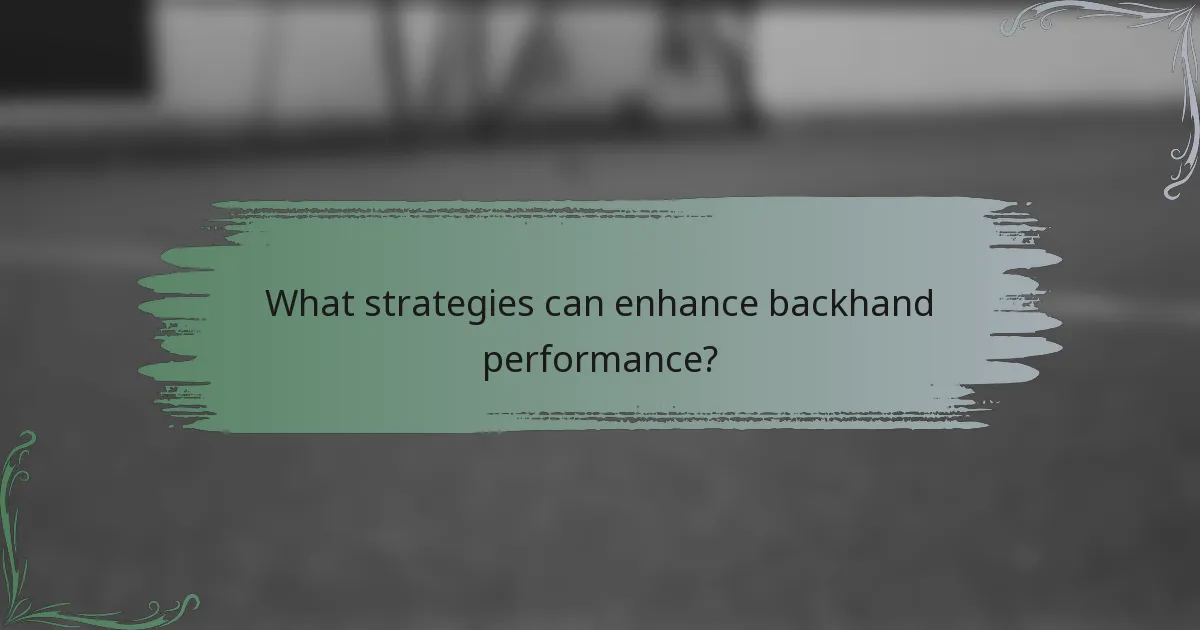 What strategies can enhance backhand performance?